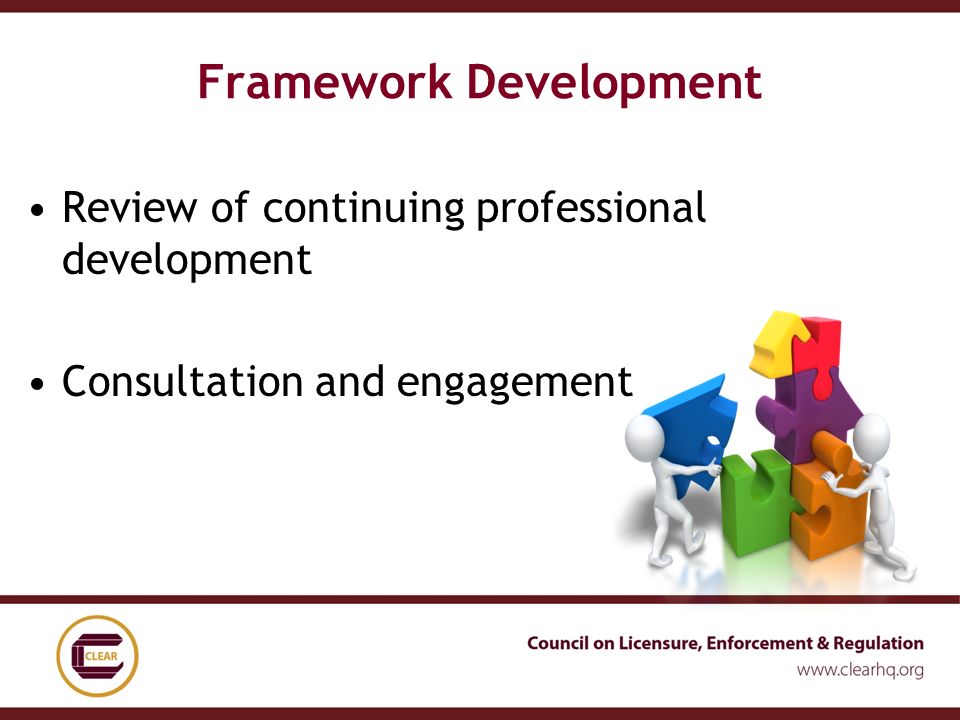 Framework Development

• Review of continuing professional development

• Consultation and engagement

CLEAR

Council on Licensure, Enforcement & Regulation
www.clearhq.org